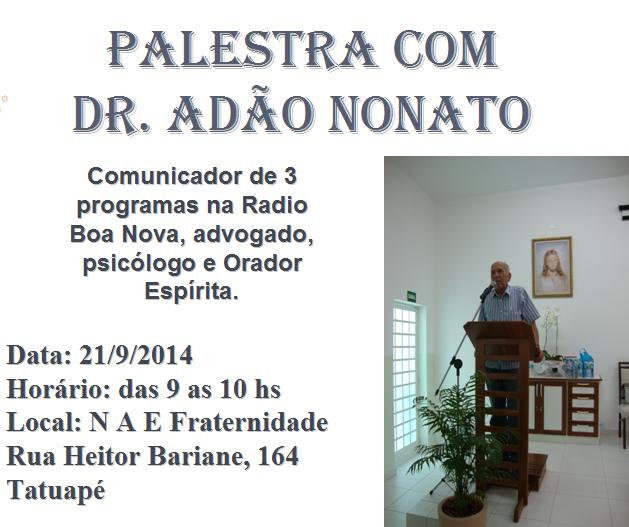 PALESTRA COM
DR. ADÃO NONATO

Comunicador de 3 programas na Radio Boa Nova, advogado, psicólogo e Orador Espírita.

Data: 21/9/2014
Horário: das 9 as 10 hs
Local: N A E Fraternidade
Rua Heitor Bariane, 164
Tatuapé